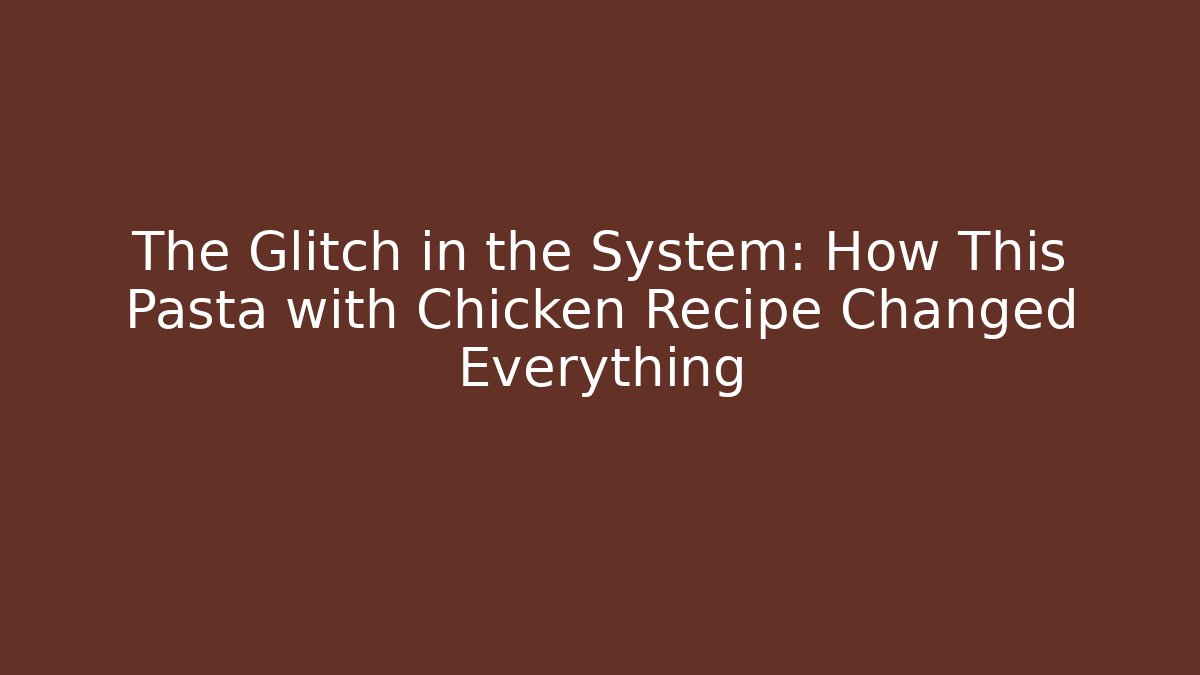 The Glitch in the System: How This Pasta with Chicken Recipe Changed Everything